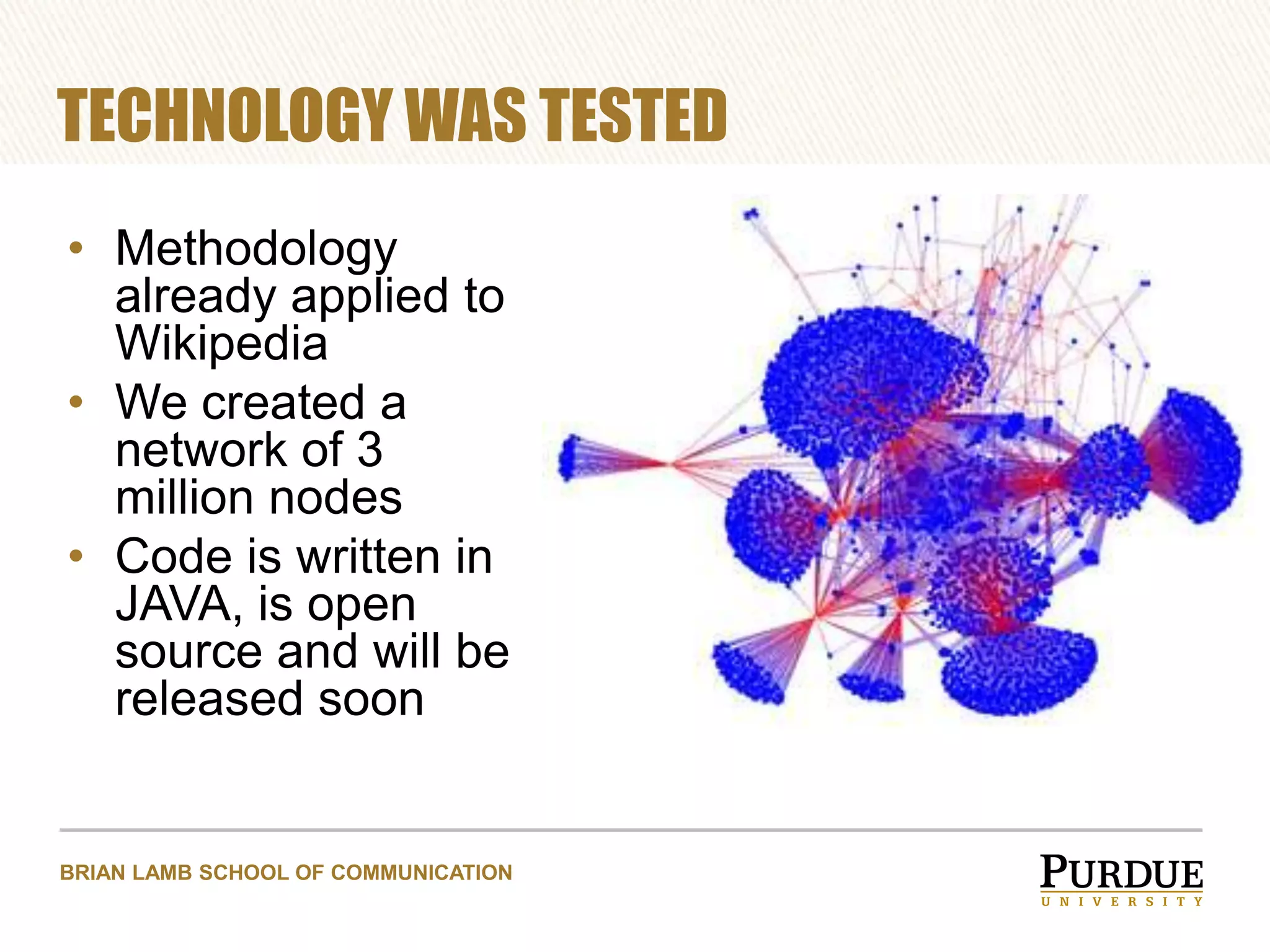 TECHNOLOGY WAS TESTED

• Methodology already applied to Wikipedia
• We created a network of 3 million nodes
• Code is written in JAVA, is open source and will be released soon

BRIAN LAMB SCHOOL OF COMMUNICATION

PURDUE
UNIVERSITY